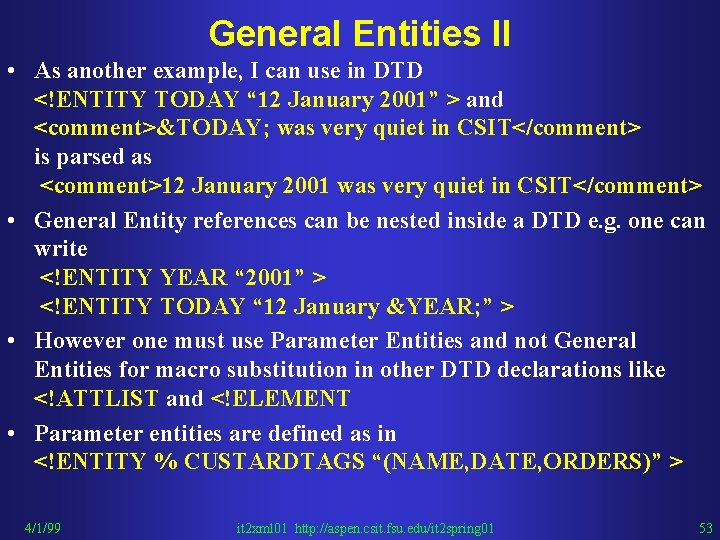 General Entities II

• As another example, I can use in DTD <!ENTITY TODAY “12 January 2001” > and <comment>&TODAY; was very quiet in CSIT</comment> is parsed as <comment>12 January 2001 was very quiet in CSIT</comment>

• General Entity references can be nested inside a DTD e.g. one can write
<!ENTITY YEAR “2001” >
<!ENTITY TODAY “12 January &YEAR;” >

• However one must use Parameter Entities and not General Entities for macro substitution in other DTD declarations like <!ATTLIST and <!ELEMENT

• Parameter entities are defined as in <!ENTITY % CUSTARDTAGS “(NAME,DATE,ORDERS)” >

4/1/99 it2xml01 http://aspen.csit.fsu.edu/it2spring01 53